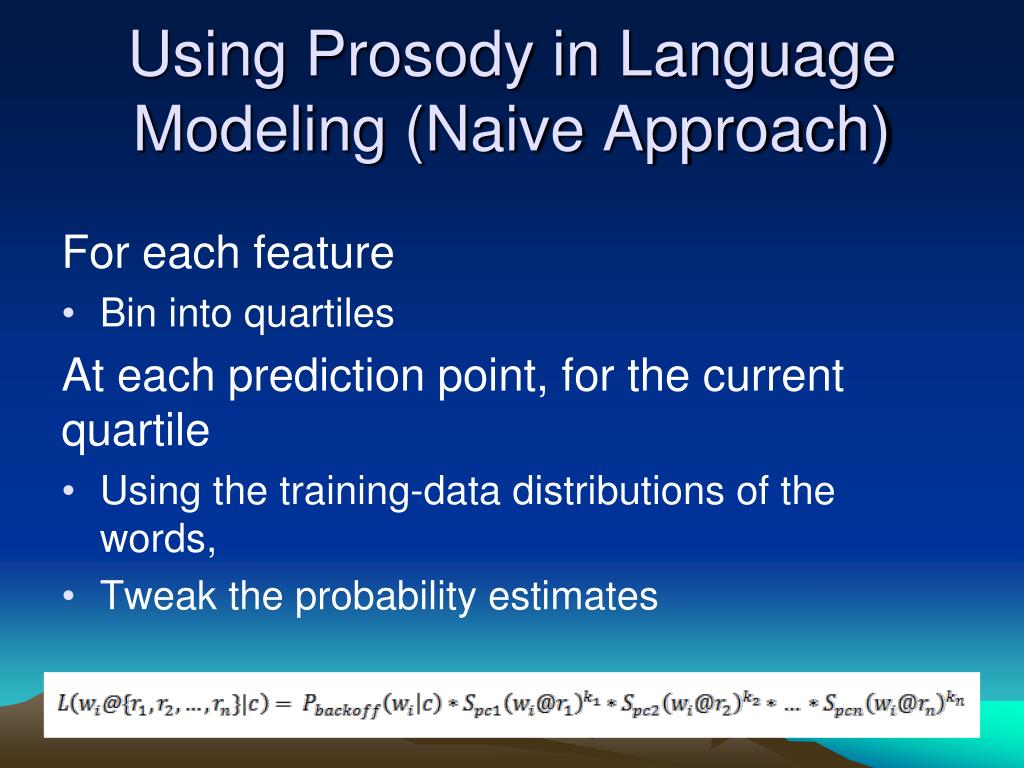 Using Prosody in Language Modeling (Naive Approach)

For each feature

• Bin into quartiles

At each prediction point, for the current quartile

• Using the training-data distributions of the words,

• Tweak the probability estimates

$L(w_i@\{r_1, r_2, \ldots, r_n\}|c) = P_{backoff}(w_i|c) * S_{pc1}(w_i@r_1)^{k_1} * S_{pc2}(w_i@r_2)^{k_2} * \ldots * S_{pcn}(w_i@r_n)^{k_n}$